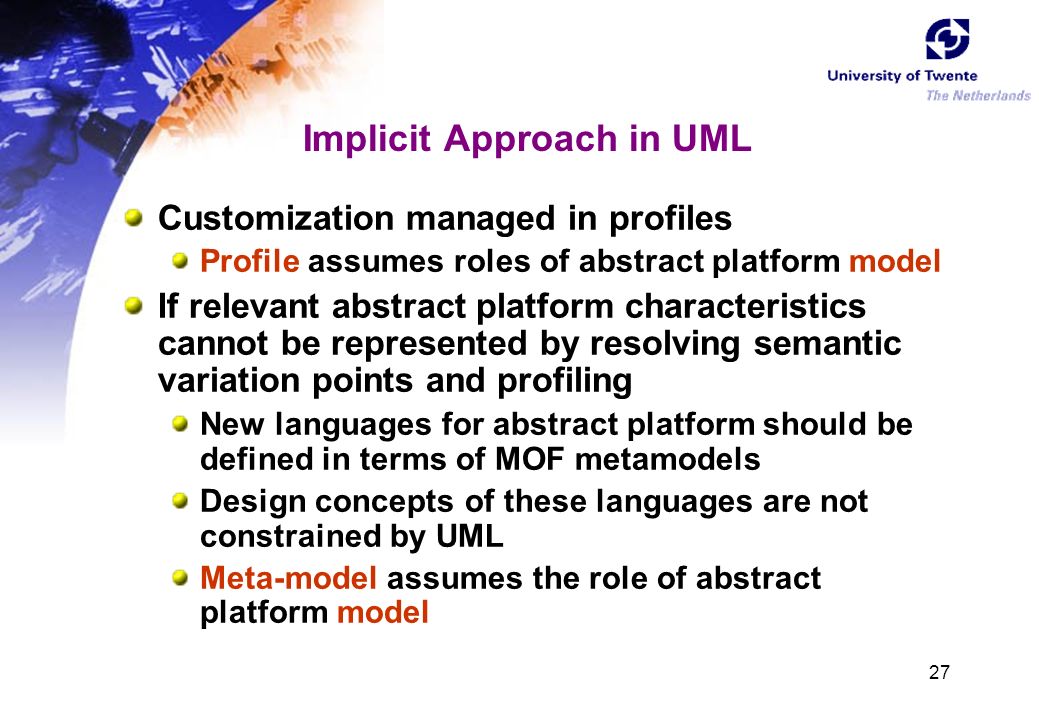 University of Twente
The Netherlands

Implicit Approach in UML

Customization managed in profiles

Profile assumes roles of abstract platform model

If relevant abstract platform characteristics cannot be represented by resolving semantic variation points and profiling

New languages for abstract platform should be defined in terms of MOF metamodels

Design concepts of these languages are not constrained by UML

Meta-model assumes the role of abstract platform model

27